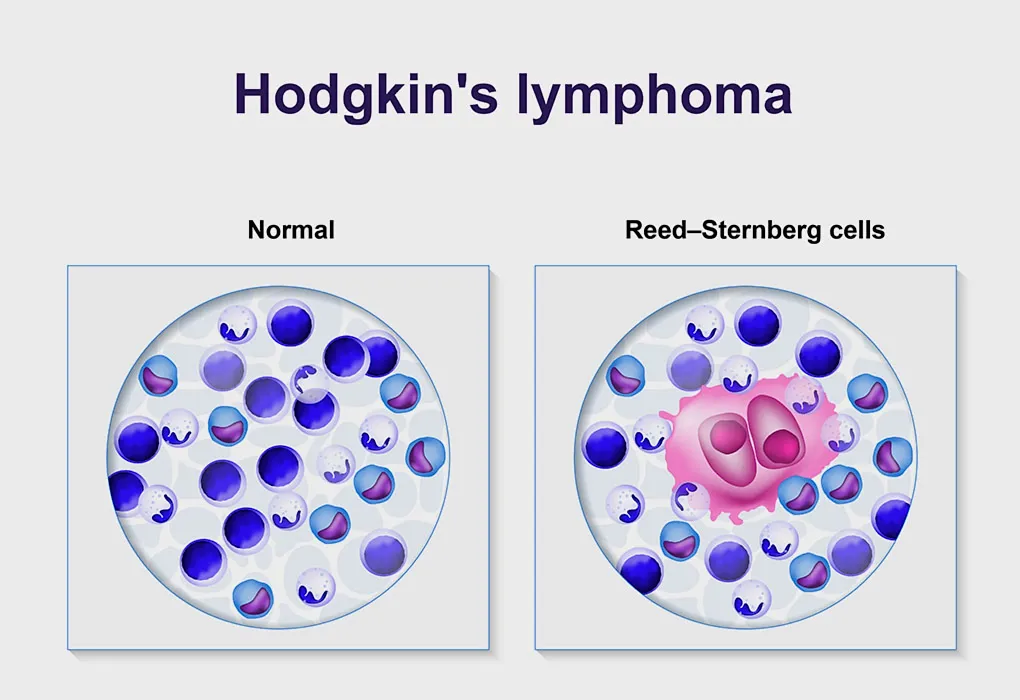 Hodgkin's lymphoma

Normal

Reed–Sternberg cells